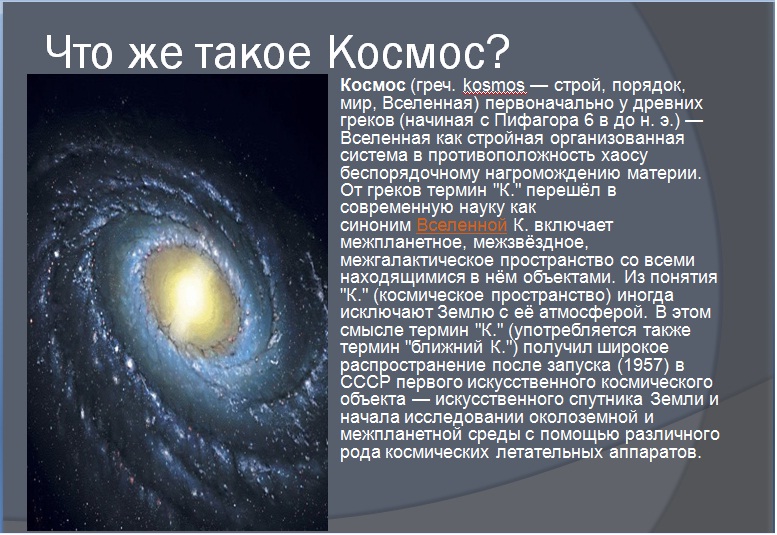 Что же такое Космос?

Космос (греч. kosmos — строй, порядок, мир, Вселенная) первоначально у древних греков (начиная с Пифагора 6 в до н. э.) — Вселенная как стройная организованная система в противоположность хаосу беспорядочному нагромождению материи. От греков термин "К." перешёл в современную науку как синоним Вселенной К. включает межпланетное, межзвёздное, межгалактическое пространство со всеми находящимися в нём объектами. Из понятия "К." (космическое пространство) иногда исключают Землю с её атмосферой. В этом смысле термин "К." (употребляется также термин "ближний К.") получил широкое распространение после запуска (1957) в СССР первого искусственного космического объекта — искусственного спутника Земли и начала исследовании околоземной и межпланетной среды с помощью различного рода космических летательных аппаратов.